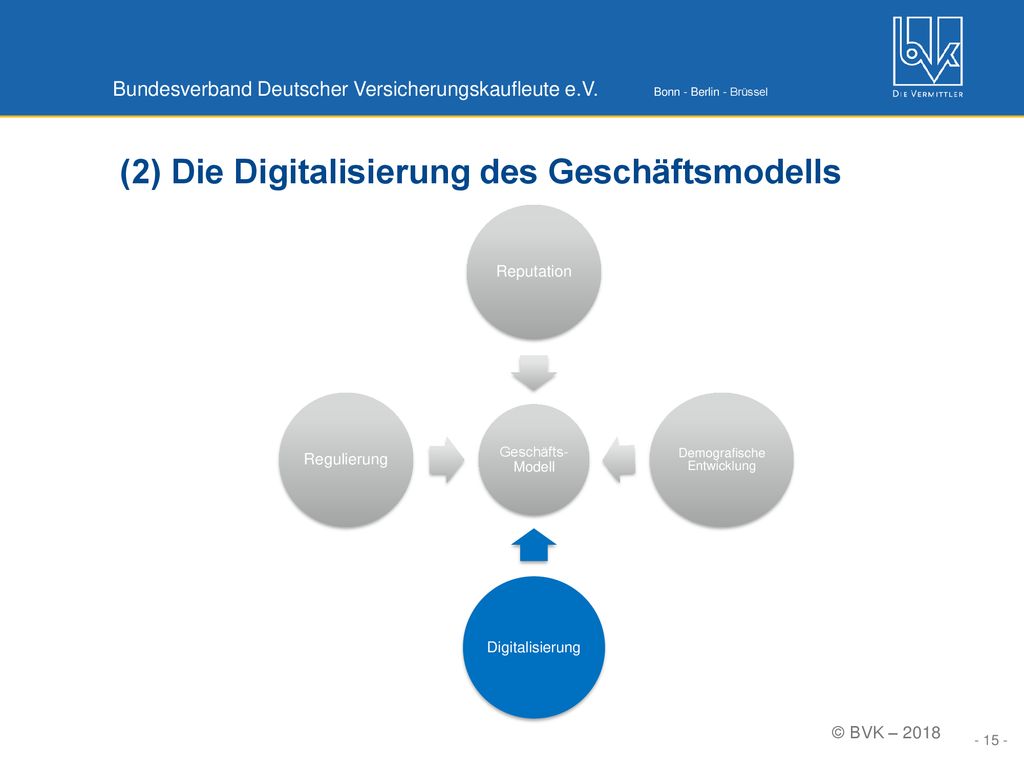 Bundesverband Deutscher Versicherungskaufleute e.V.

Bonn - Berlin - Brüssel

bvk
DIE VERMITTLER

(2) Die Digitalisierung des Geschäftsmodells

Reputation

Regulierung

Geschäfts-Modell

Demografische Entwicklung

Digitalisierung

© BVK – 2018

- 15 -